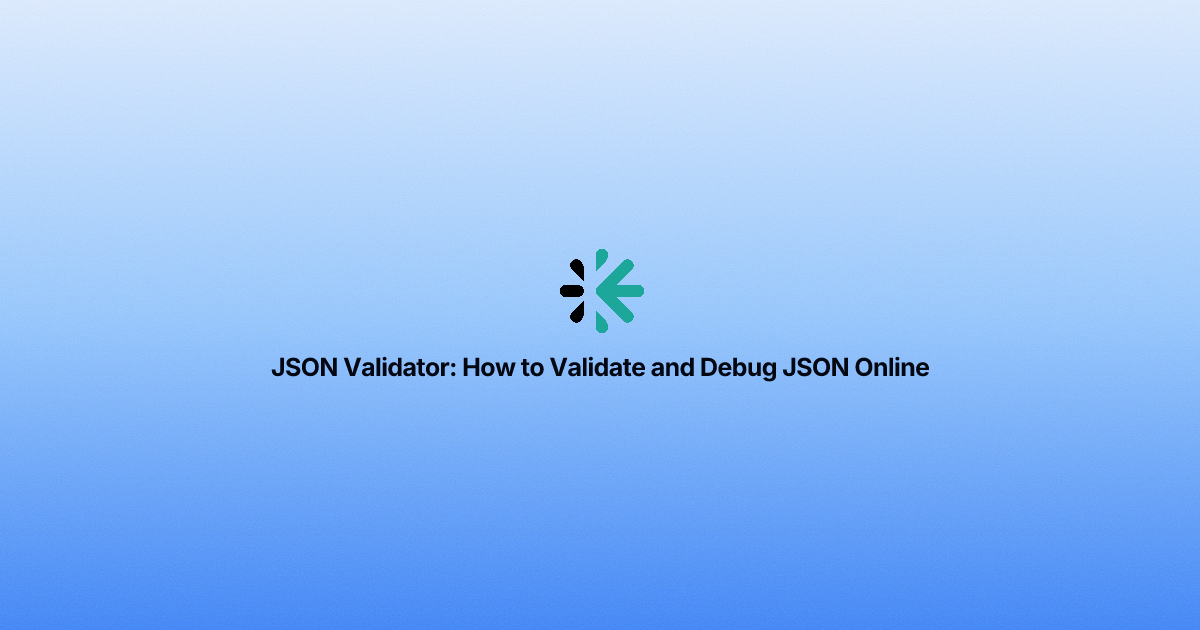 JSON Validator: How to Validate and Debug JSON Online